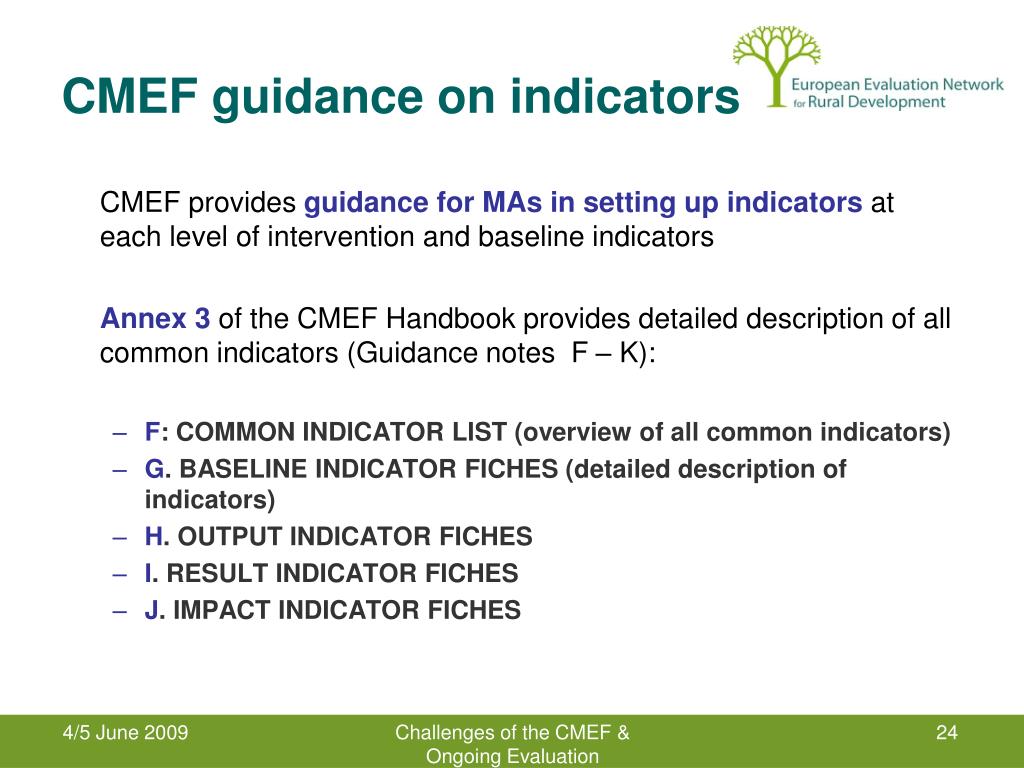 CMEF guidance on indicators

European Evaluation Network for Rural Development

CMEF provides guidance for MAs in setting up indicators at each level of intervention and baseline indicators

Annex 3 of the CMEF Handbook provides detailed description of all common indicators (Guidance notes F – K):

– F: COMMON INDICATOR LIST (overview of all common indicators)
– G. BASELINE INDICATOR FICHES (detailed description of indicators)
– H. OUTPUT INDICATOR FICHES
– I. RESULT INDICATOR FICHES
– J. IMPACT INDICATOR FICHES

4/5 June 2009

Challenges of the CMEF & Ongoing Evaluation

24